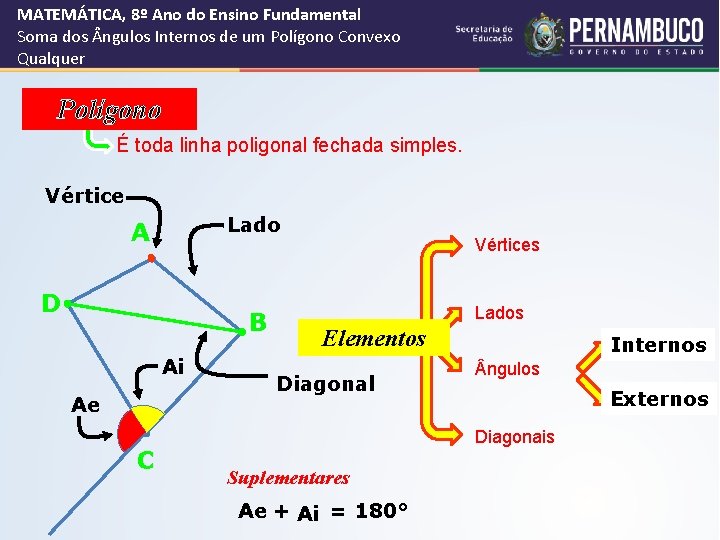 MATEMÁTICA, 8º Ano do Ensino Fundamental
Soma dos Ângulos Internos de um Polígono Convexo Qualquer

Secretaria de Educação
PERNAMBUCO
GOVERNO DO ESTADO

Polígono

É toda linha poligonal fechada simples.

Vértice
A
Lado
D
B
Ai
Diagonal
Ae
C

Elementos
Vértices
Lados
Ângulos
Diagonais
Internos
Externos

Suplementares
Ae + Ai = 180°